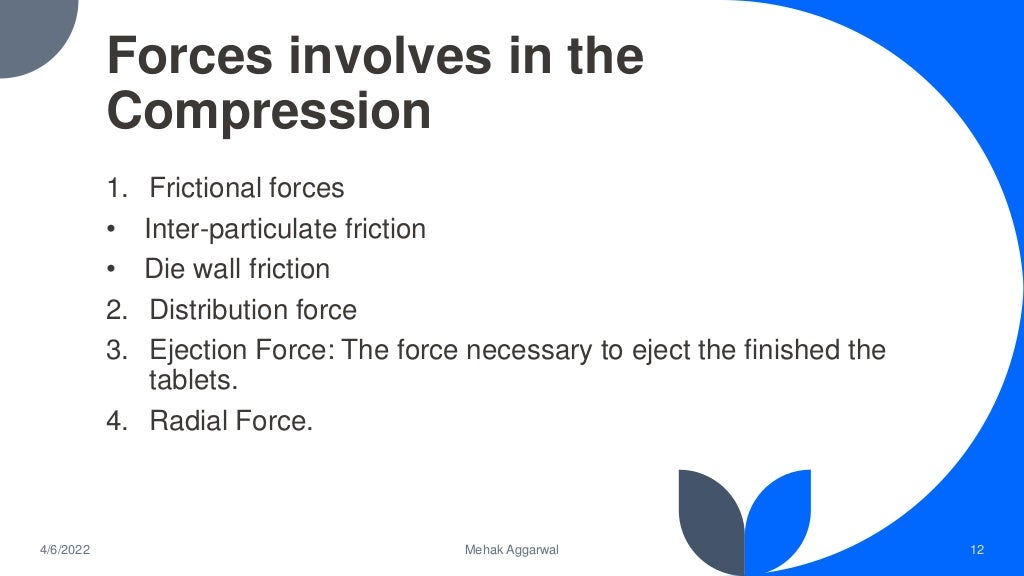 Forces involves in the Compression

1. Frictional forces
• Inter-particulate friction
• Die wall friction
2. Distribution force
3. Ejection Force: The force necessary to eject the finished the tablets.
4. Radial Force.

4/6/2022 Mehak Aggarwal 12